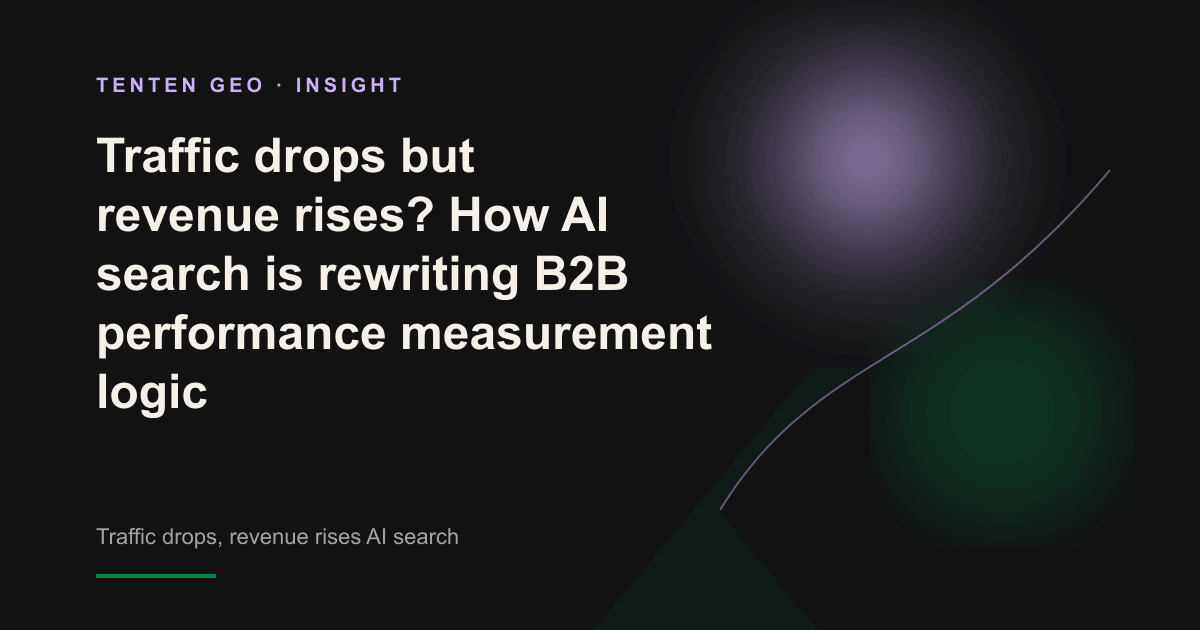 TENTEN GEO · INSIGHT

Traffic drops but revenue rises? How AI search is rewriting B2B performance measurement logic

Traffic drops, revenue rises AI search